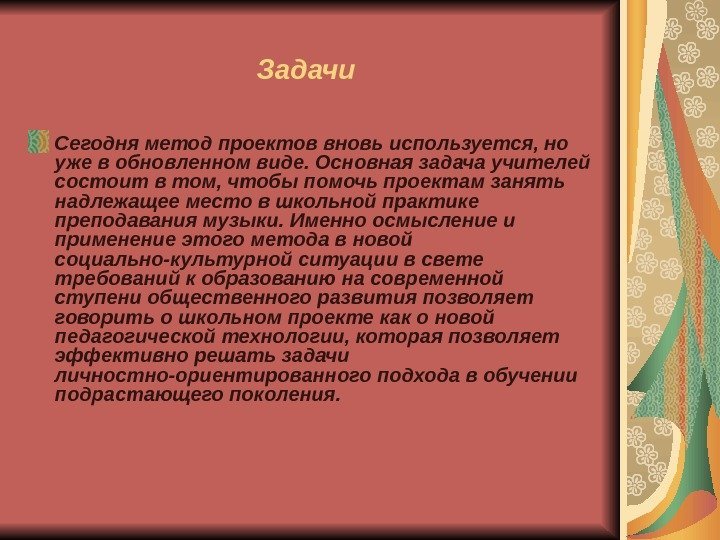 Задачи

Сегодня метод проектов вновь используется, но уже в обновленном виде. Основная задача учителей состоит в том, чтобы помочь проектам занять надлежащее место в школьной практике преподавания музыки. Именно осмысление и применение этого метода в новой социально-культурной ситуации в свете требований к образованию на современной ступени общественного развития позволяет говорить о школьном проекте как о новой педагогической технологии, которая позволяет эффективно решать задачи личностно-ориентированного подхода в обучении подрастающего поколения.